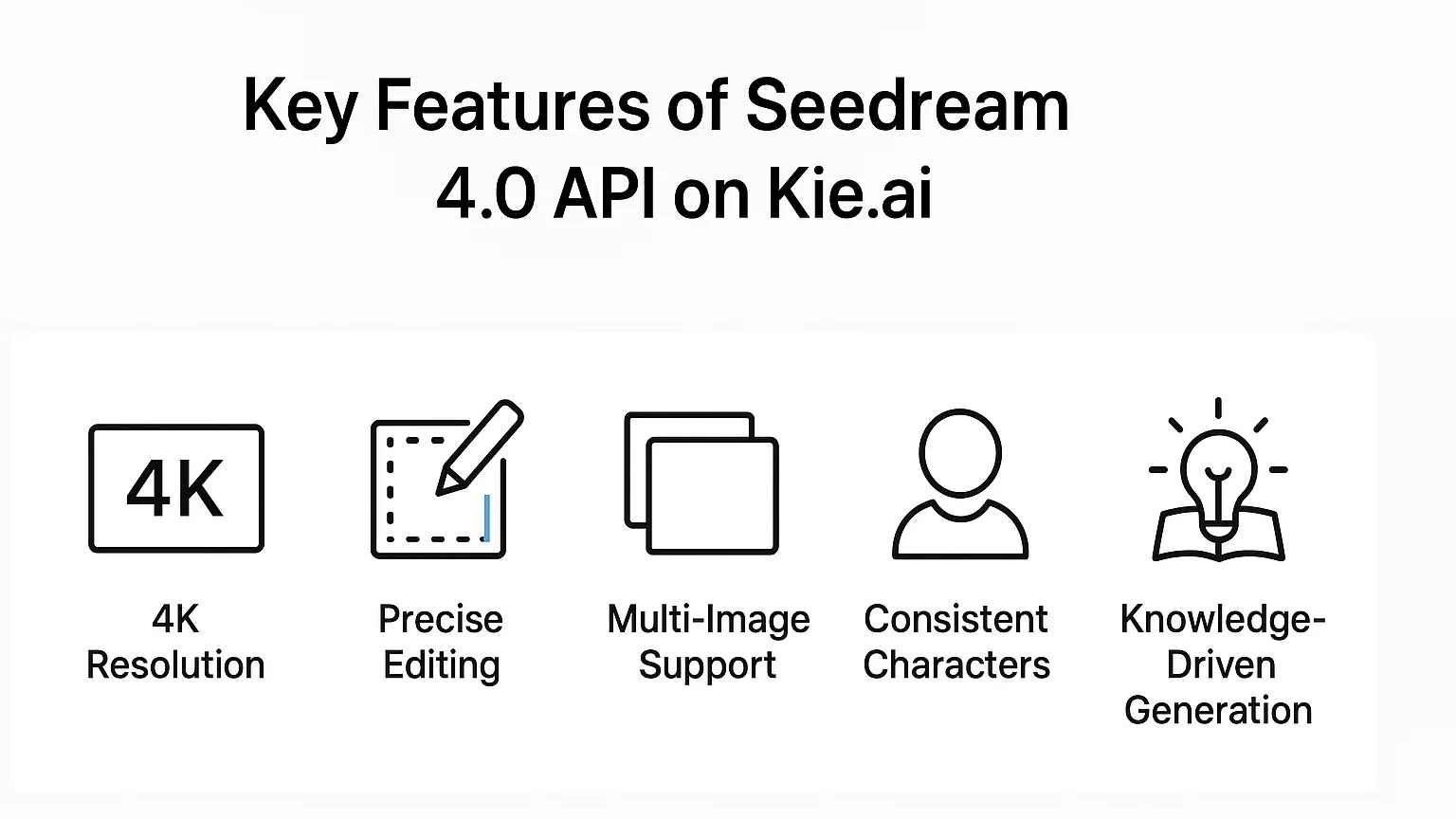 Key Features of Seedream 4.0 API on Kie.ai

4K

4K Resolution

Precise Editing

Multi-Image Support

Consistent Characters

Knowledge-Driven Generation